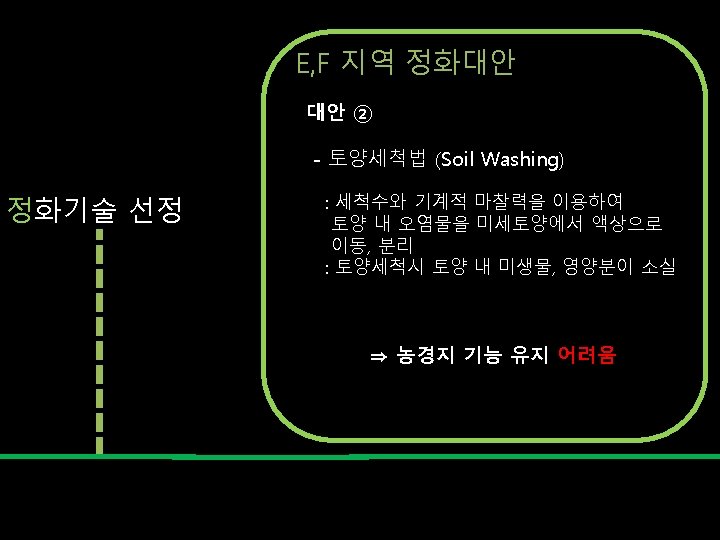 정화기술 선정

E,F 지역 정화대안

대안 ②

- 토양세척법 (Soil Washing)

: 세척수와 기계적 마찰력을 이용하여 토양 내 오염물을 미세토양에서 액상으로 이동, 분리
: 토양세척시 토양 내 미생물, 영양분이 소실

⇒ 농경지 기능 유지 어려움